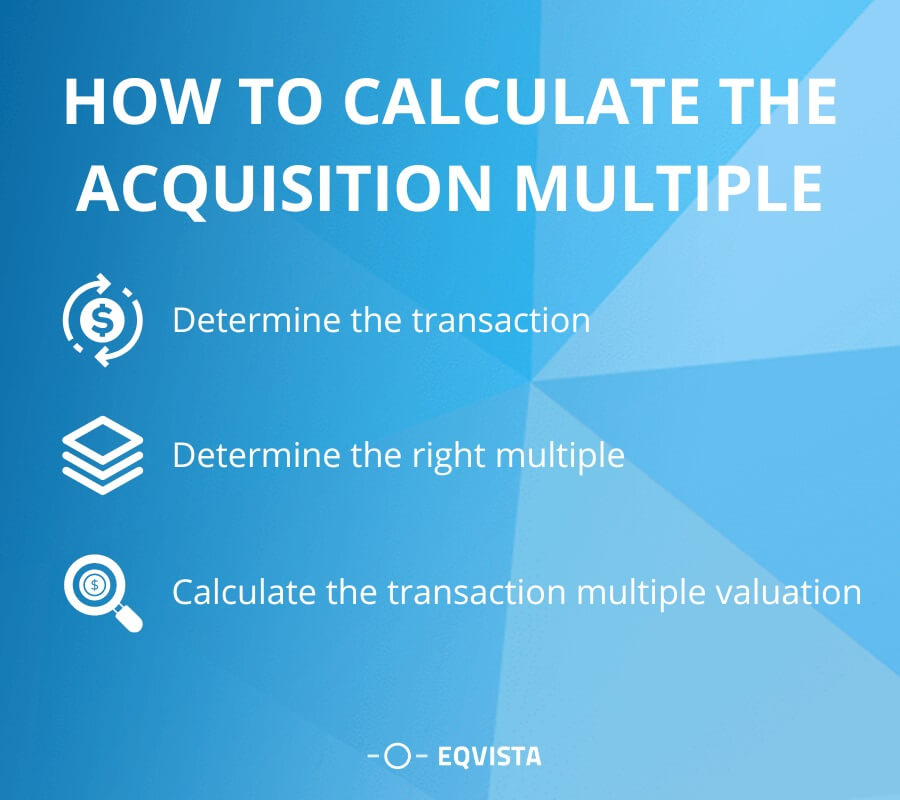 HOW TO CALCULATE THE ACQUISITION MULTIPLE

Determine the transaction

Determine the right multiple

Calculate the transaction multiple valuation

EQVISTA